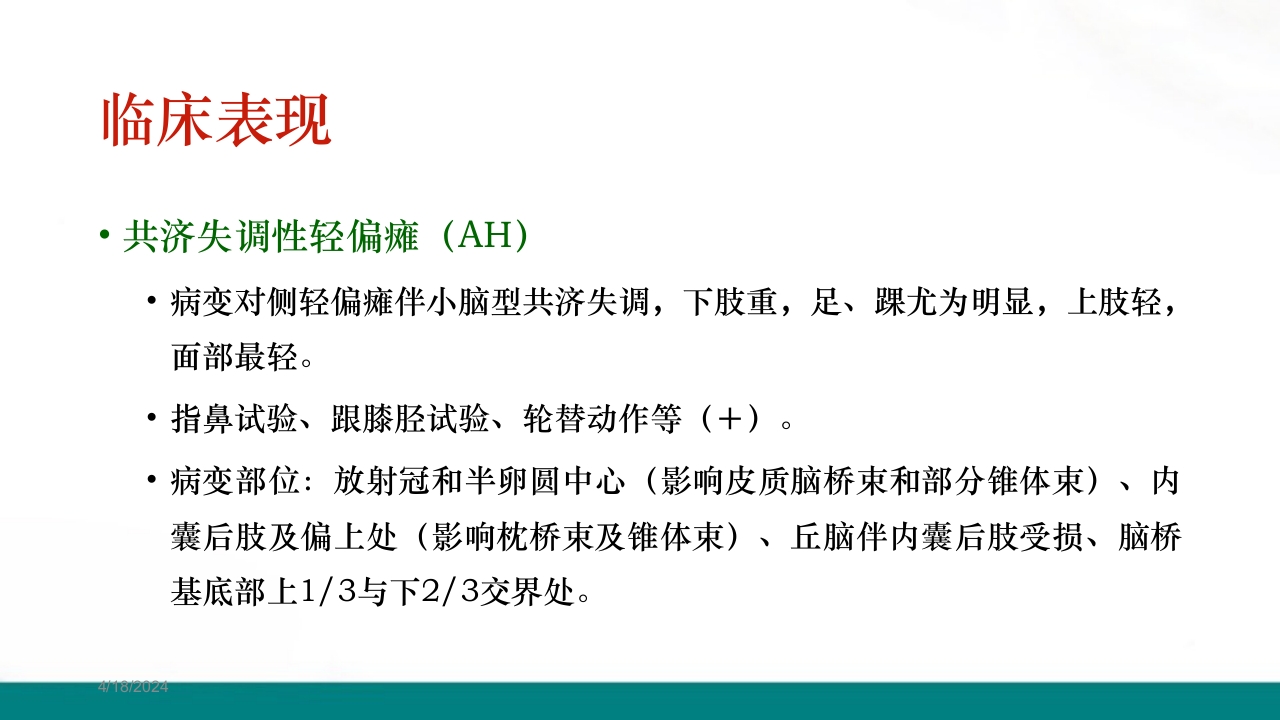 临床表现

• 共济失调性轻偏瘫（AH）

• 病变对侧轻偏瘫伴小脑型共济失调，下肢重，足、踝尤为明显，上肢轻，面部最轻。

• 指鼻试验、跟膝胫试验、轮替动作等（+）。

• 病变部位：放射冠和半卵圆中心（影响皮质脑桥束和部分锥体束）、内囊后肢及偏上处（影响枕桥束及锥体束）、丘脑伴内囊后肢受损、脑桥基底部上1/3与下2/3交界处。

4/18/2024